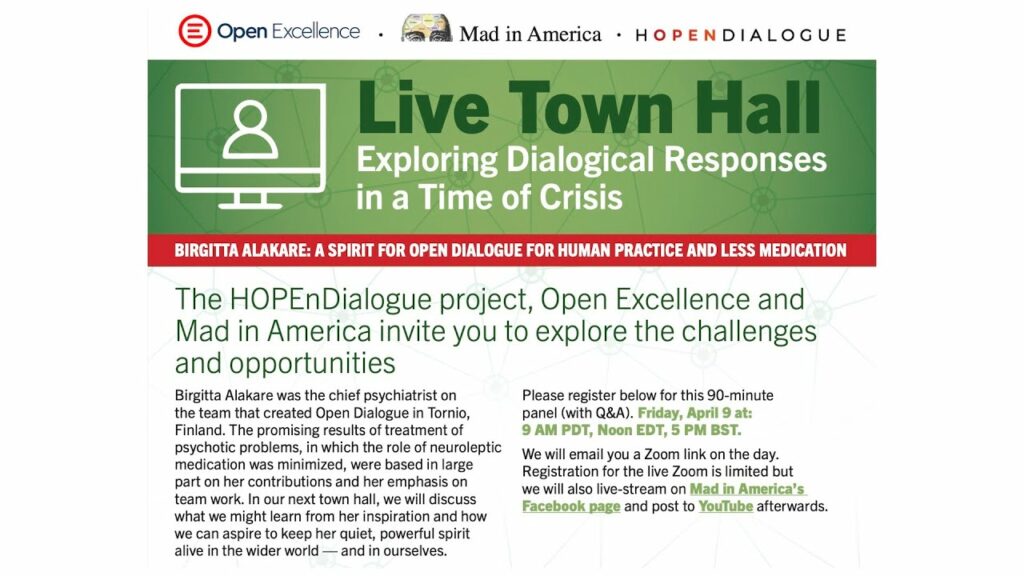 Open Excellence · Mad in America · HOPENDIALOGUE

Live Town Hall
Exploring Dialogical Responses in a Time of Crisis

BIRGITTA ALAKARE: A SPIRIT FOR OPEN DIALOGUE FOR HUMAN PRACTICE AND LESS MEDICATION

The HOPEnDialogue project, Open Excellence and Mad in America invite you to explore the challenges and opportunities

Birgitta Alakare was the chief psychiatrist on the team that created Open Dialogue in Tornio, Finland. The promising results of treatment of psychotic problems, in which the role of neuroleptic medication was minimized, were based in large part on her contributions and her emphasis on team work. In our next town hall, we will discuss what we might learn from her inspiration and how we can aspire to keep her quiet, powerful spirit alive in the wider world — and in ourselves.

Please register below for this 90-minute panel (with Q&A). Friday, April 9 at: 9 AM PDT, Noon EDT, 5 PM BST.

We will email you a Zoom link on the day. Registration for the live Zoom is limited but we will also live-stream on Mad in America's Facebook page and post to YouTube afterwards.